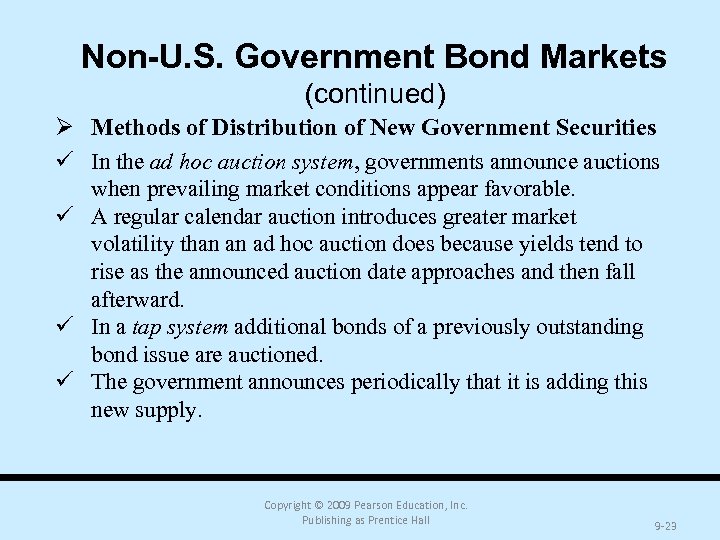 Non-U.S. Government Bond Markets
(continued)

➢ Methods of Distribution of New Government Securities

✓ In the ad hoc auction system, governments announce auctions when prevailing market conditions appear favorable.

✓ A regular calendar auction introduces greater market volatility than an ad hoc auction does because yields tend to rise as the announced auction date approaches and then fall afterward.

✓ In a tap system additional bonds of a previously outstanding bond issue are auctioned.

✓ The government announces periodically that it is adding this new supply.

Copyright © 2009 Pearson Education, Inc.
Publishing as Prentice Hall

9-23